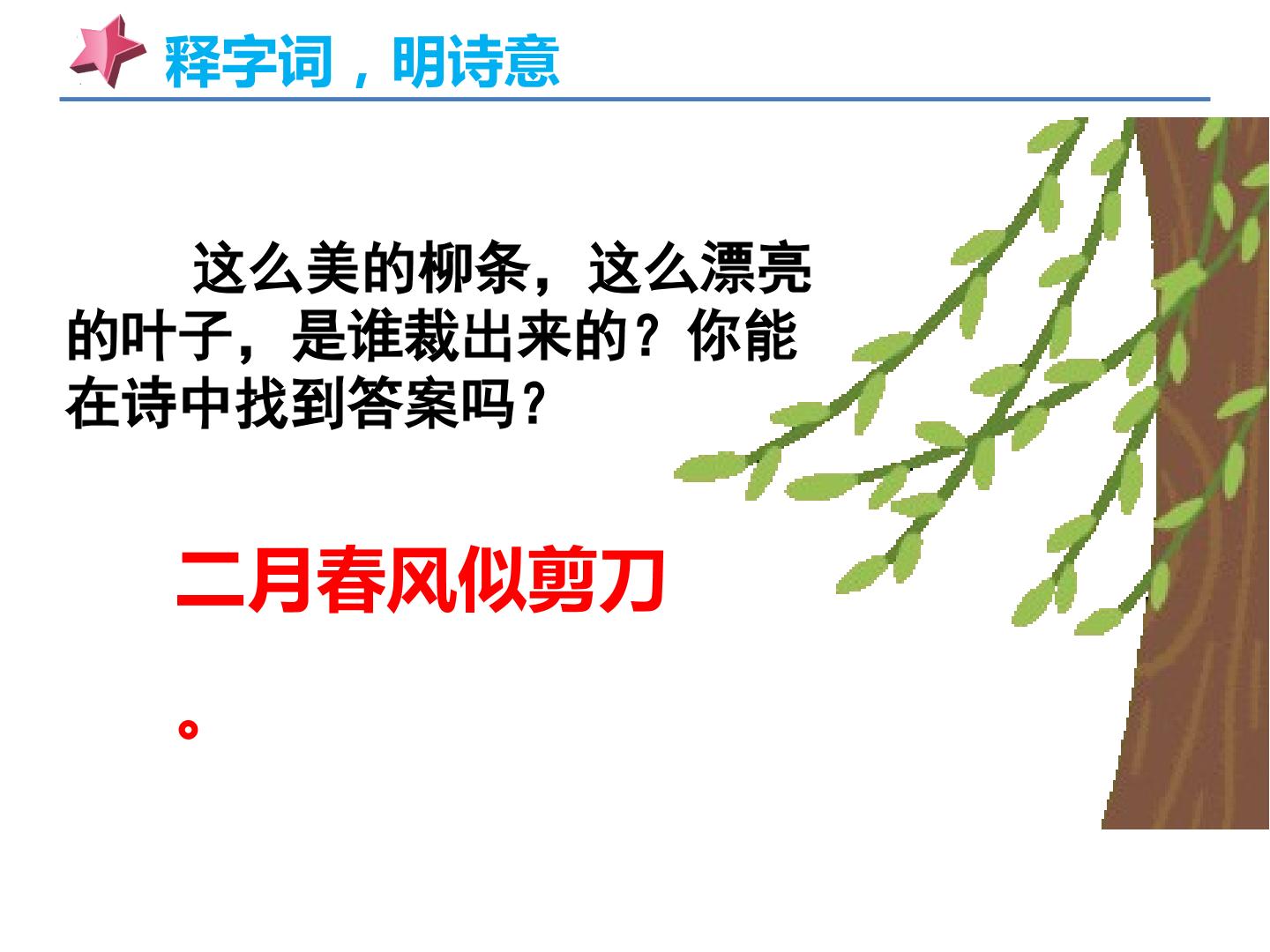 释字词，明诗意

这么美的柳条，这么漂亮的叶子，是谁裁出来的？你能在诗中找到答案吗？

二月春风似剪刀。